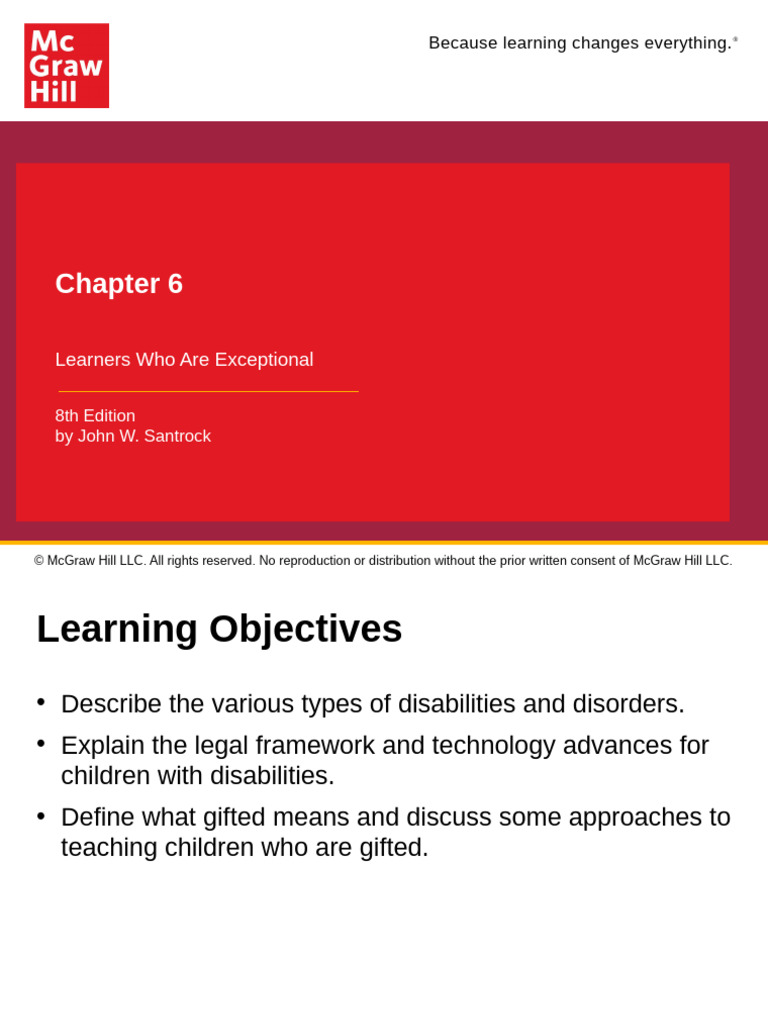 Mc Graw Hill

Because learning changes everything.®

Chapter 6

Learners Who Are Exceptional

8th Edition
by John W. Santrock

© McGraw Hill LLC. All rights reserved. No reproduction or distribution without the prior written consent of McGraw Hill LLC.

Learning Objectives

• Describe the various types of disabilities and disorders.
• Explain the legal framework and technology advances for children with disabilities.
• Define what gifted means and discuss some approaches to teaching children who are gifted.